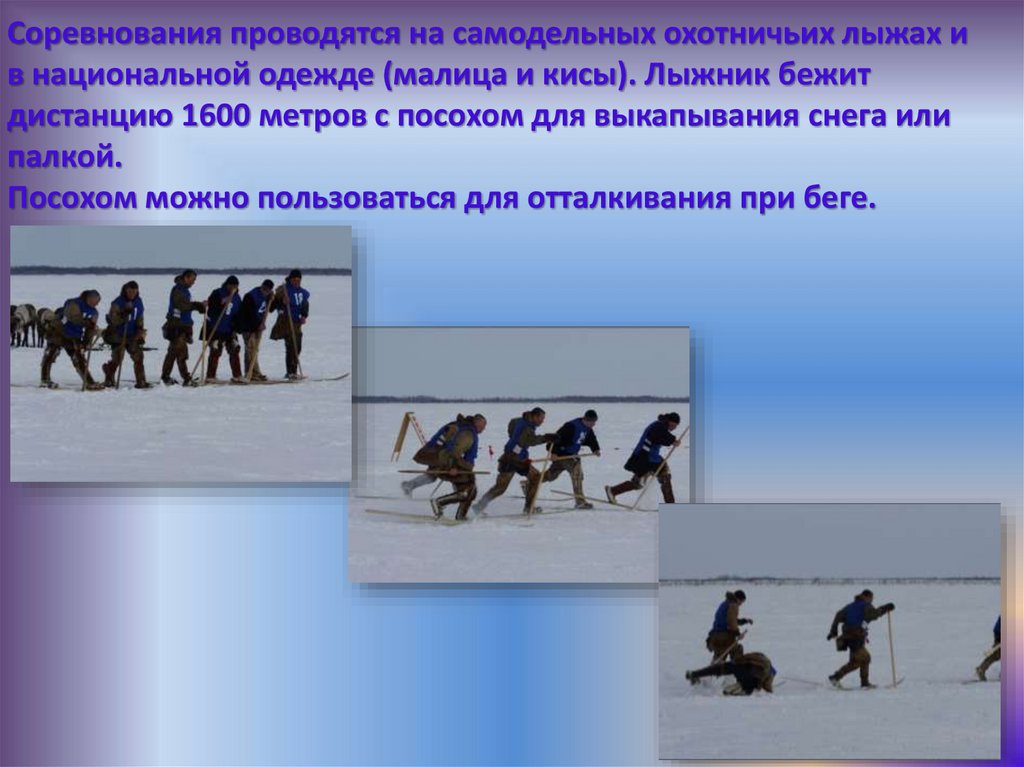 Соревнования проводятся на самодельных охотничьих лыжах и в национальной одежде (малица и кисы). Лыжник бежит дистанцию 1600 метров с посохом для выкапывания снега или палкой.
Посохом можно пользоваться для отталкивания при беге.